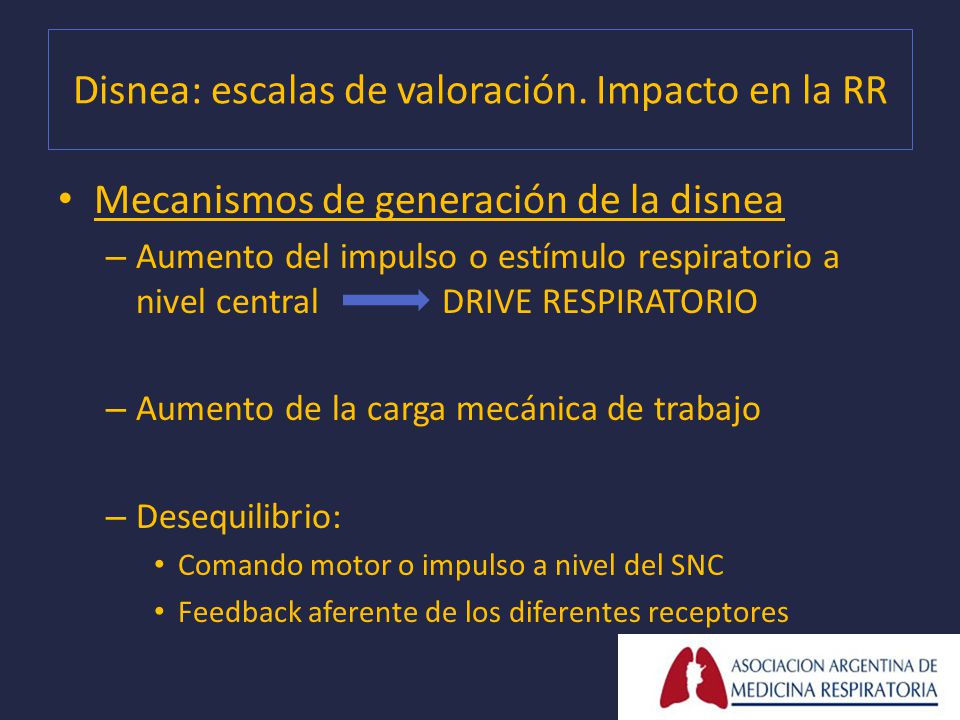 Disnea: escalas de valoración. Impacto en la RR

• Mecanismos de generación de la disnea
– Aumento del impulso o estímulo respiratorio a nivel central → DRIVE RESPIRATORIO

– Aumento de la carga mecánica de trabajo

– Desequilibrio:
• Comando motor o impulso a nivel del SNC
• Feedback aferente de los diferentes receptores

ASOCIACION ARGENTINA DE MEDICINA RESPIRATORIA